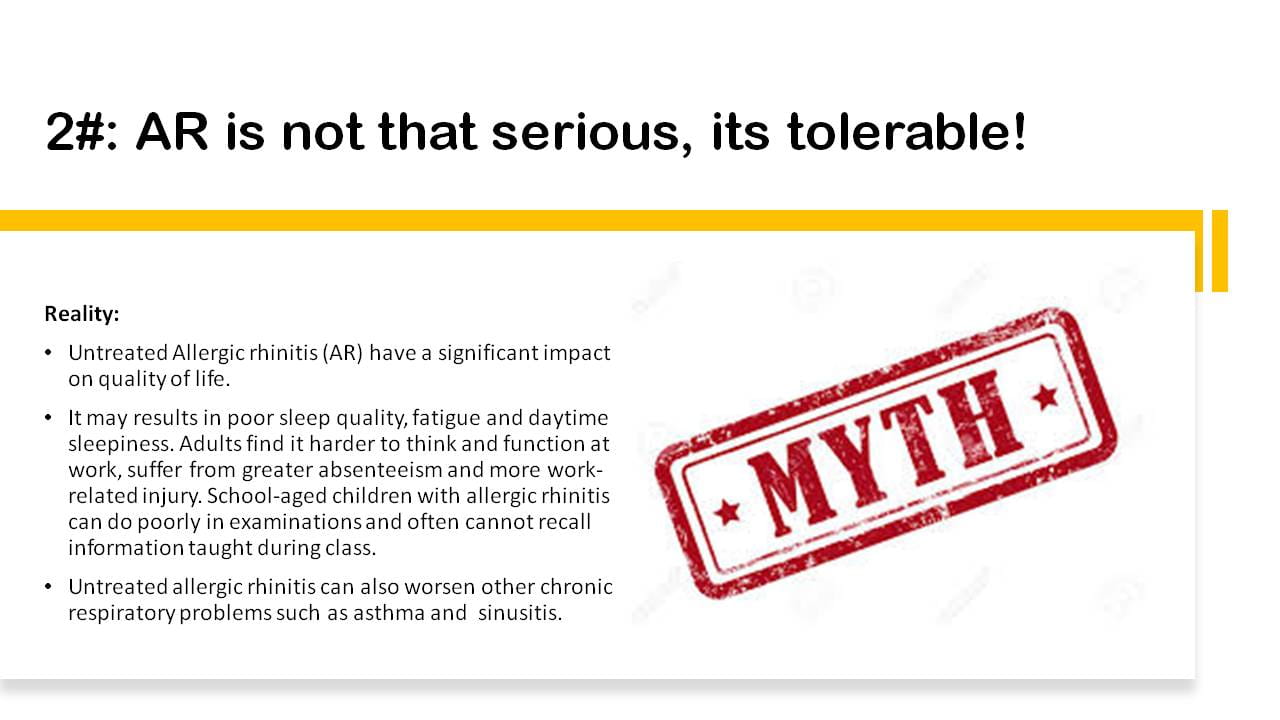 2#: AR is not that serious, its tolerable!

Reality:

• Untreated Allergic rhinitis (AR) have a significant impact on quality of life.

• It may results in poor sleep quality, fatigue and daytime sleepiness. Adults find it harder to think and function at work, suffer from greater absenteeism and more work-related injury. School-aged children with allergic rhinitis can do poorly in examinations and often cannot recall information taught during class.

• Untreated allergic rhinitis can also worsen other chronic respiratory problems such as asthma and sinusitis.

MYTH